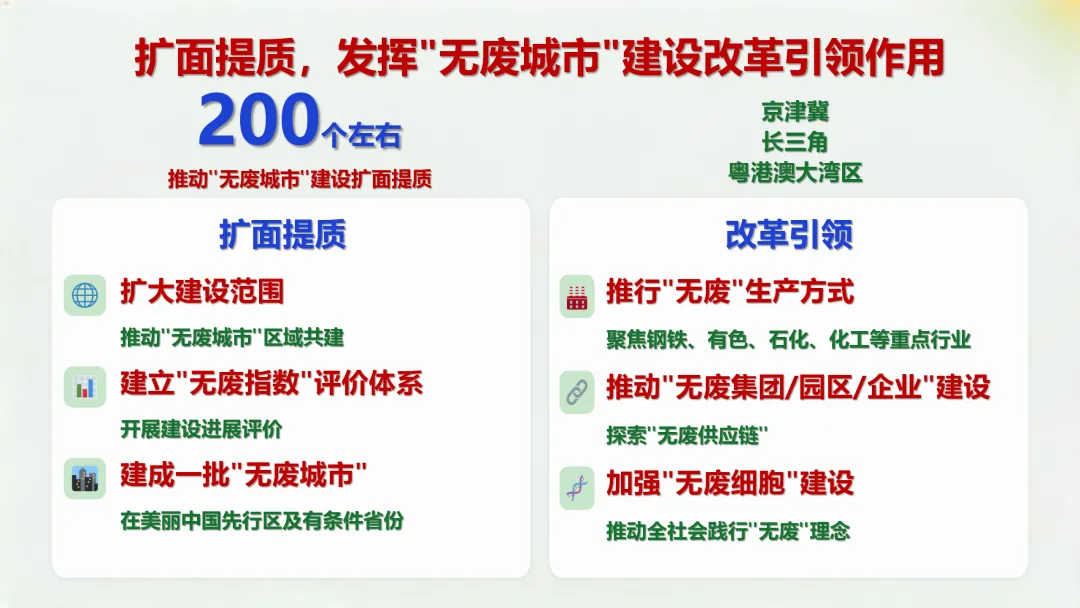 扩面提质，发挥"无废城市"建设改革引领作用

200个左右

推动"无废城市"建设扩面提质

京津冀
长三角
粤港澳大湾区

扩面提质

扩大建设范围
推动"无废城市"区域共建

建立"无废指数"评价体系
开展建设进展评价

建成一批"无废城市"
在美丽中国先行区及有条件省份

改革引领

推行"无废"生产方式
聚焦钢铁、有色、石化、化工等重点行业

推动"无废集团/园区/企业"建设
探索"无废供应链"

加强"无废细胞"建设
推动全社会践行"无废"理念